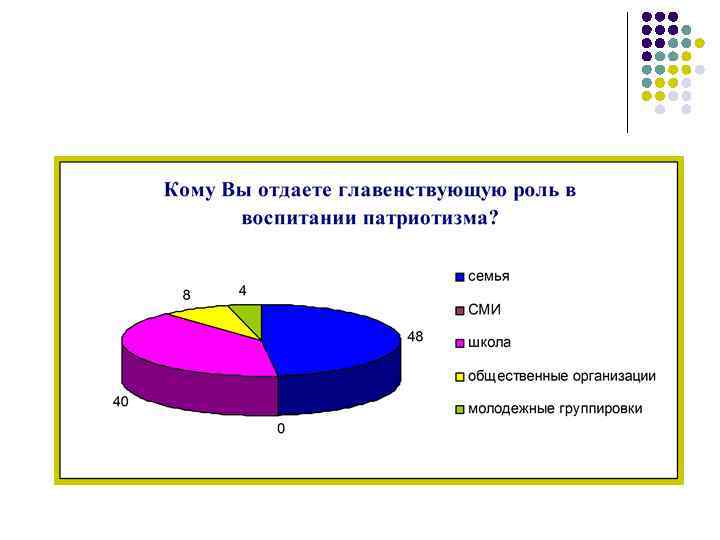 Кому Вы отдаете главенствующую роль в воспитании патриотизма?

8
4
48
40
0

семья
СМИ
школа
общественные организации
молодежные группировки